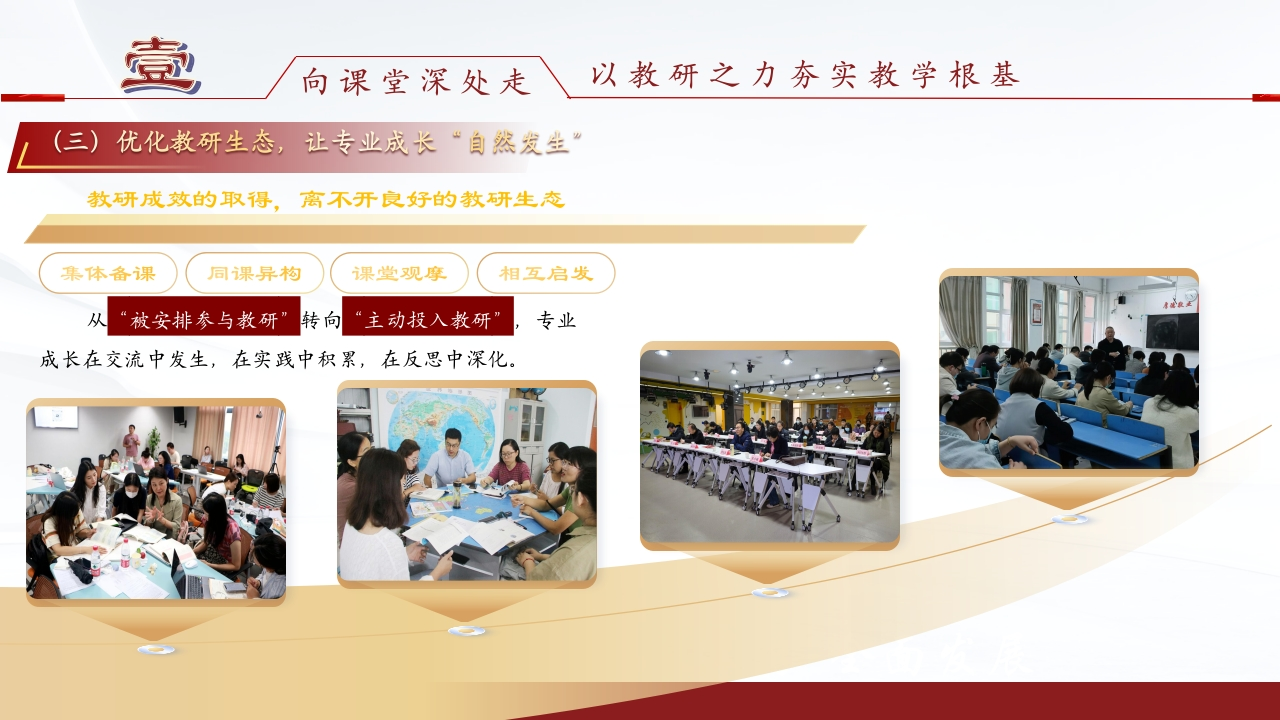 壹

向课堂深处走

以教研之力夯实教学根基

（三）优化教研生态，让专业成长“自然发生”

教研成效的取得，离不开良好的教研生态

集体备课

同课异构

课堂观摩

相互启发

从“被安排参与教研”转向“主动投入教研”，专业成长在交流中发生，在实践中积累，在反思中深化。